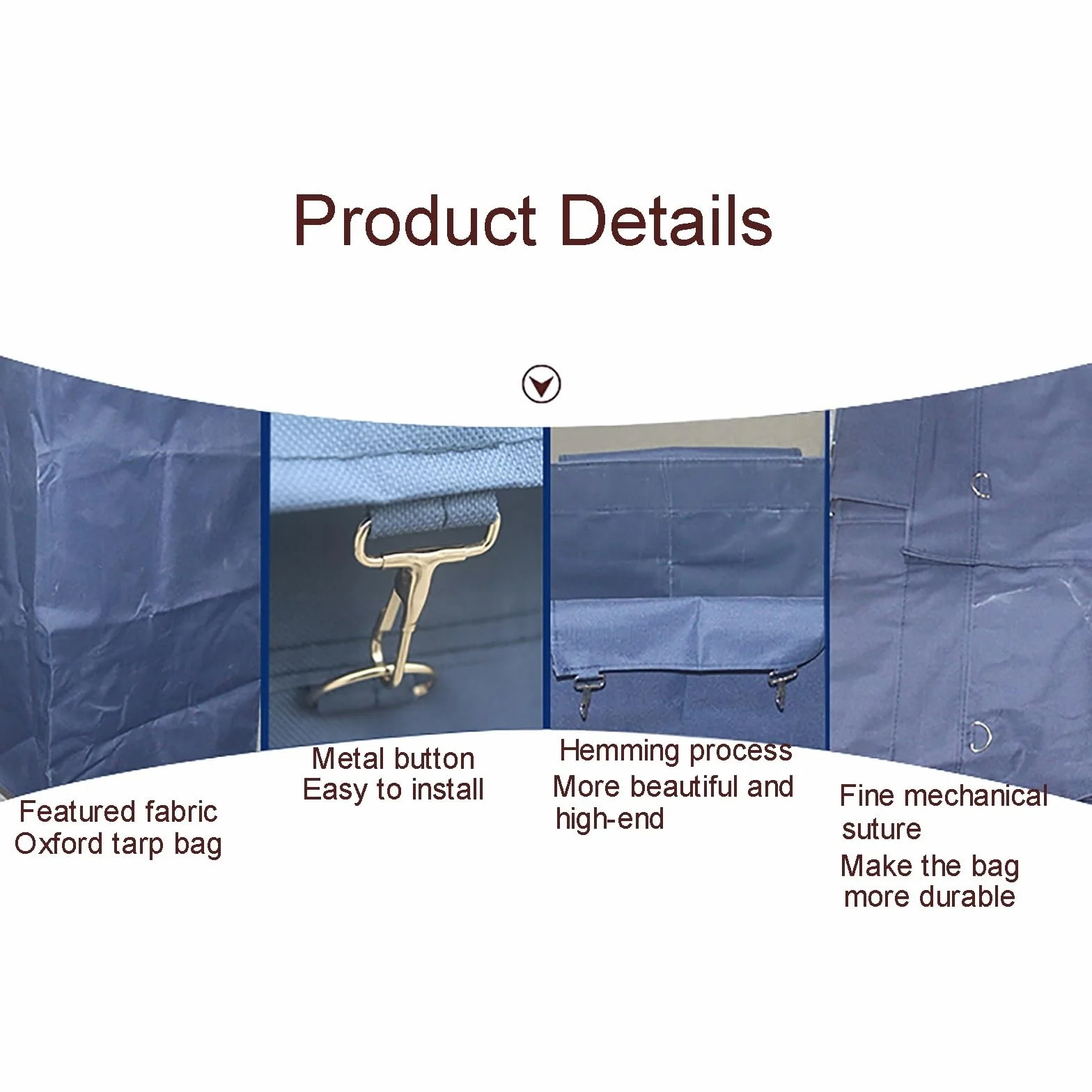 Product Details

Featured fabric
Oxford tarp bag

Metal button
Easy to install

Hemming process
More beautiful and high-end

Fine mechanical suture
Make the bag more durable